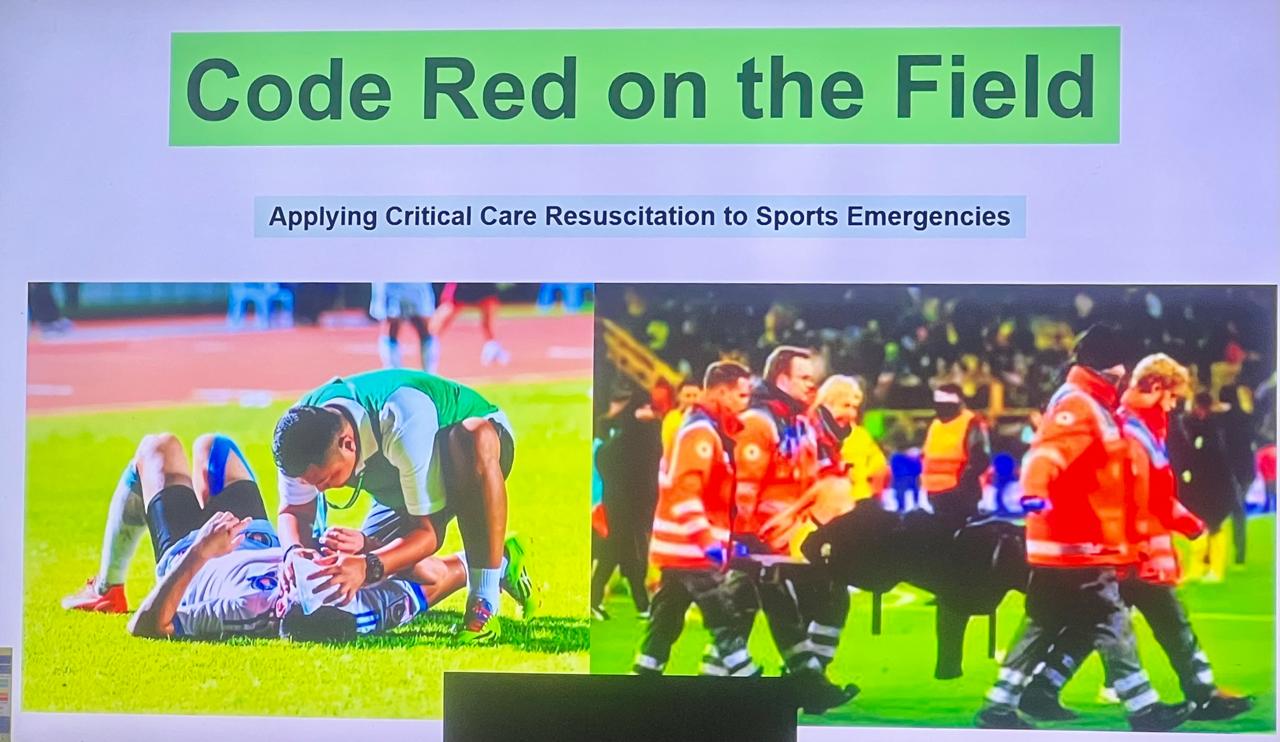 Code Red on the Field

Applying Critical Care Resuscitation to Sports Emergencies